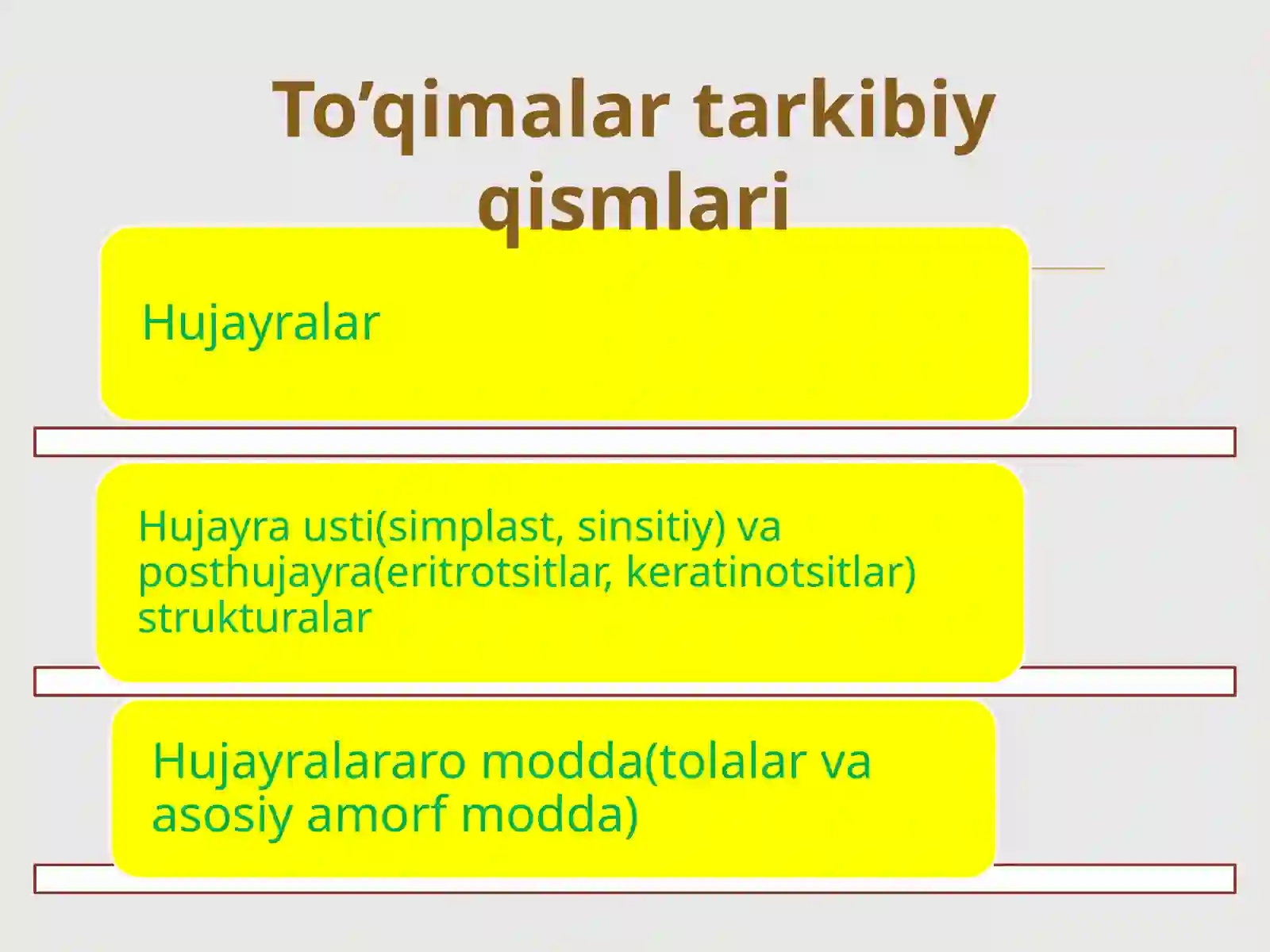 To’qimalar tarkibiy qismlari

Hujayralar

Hujayra usti(simplast, sinsitiy) va posthujayra(eritrotsitlar, keratinotsitlar) strukturalar

Hujayralararo modda(tolalar va asosiy amorf modda)